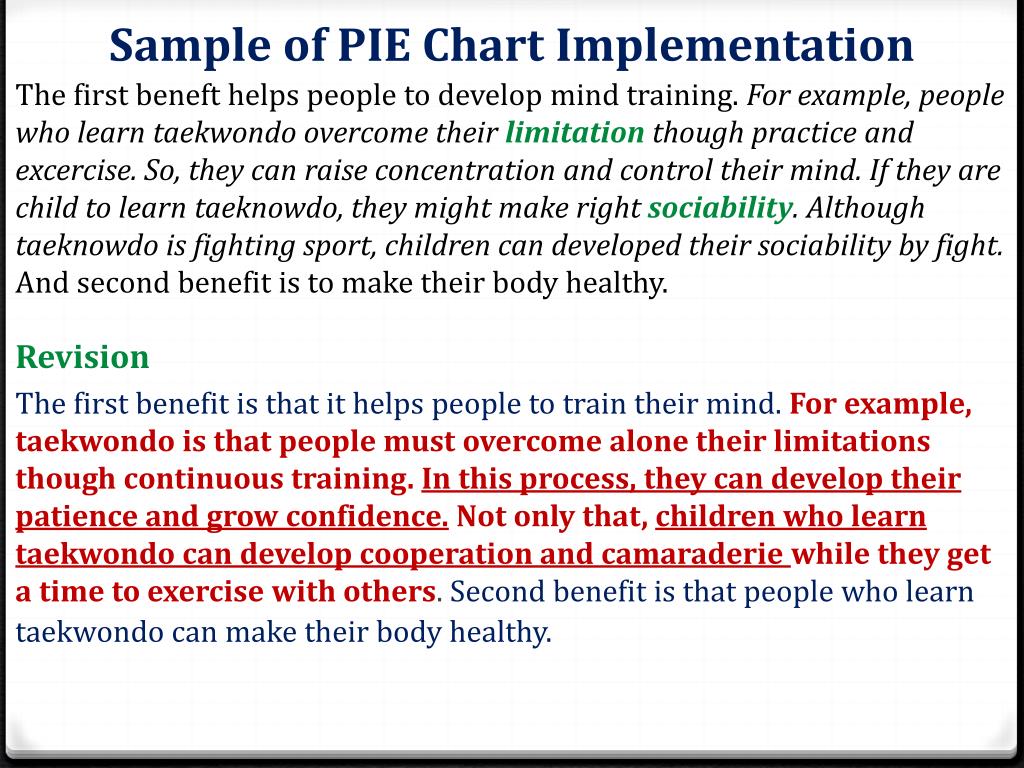 Sample of PIE Chart Implementation

The first beneft helps people to develop mind training. For example, people who learn taekwondo overcome their limitation though practice and excercise. So, they can raise concentration and control their mind. If they are child to learn taeknowdo, they might make right sociability. Although taeknowdo is fighting sport, children can developed their sociability by fight. And second benefit is to make their body healthy.

Revision

The first benefit is that it helps people to train their mind. For example, taekwondo is that people must overcome alone their limitations though continuous training. In this process, they can develop their patience and grow confidence. Not only that, children who learn taekwondo can develop cooperation and camaraderie while they get a time to exercise with others. Second benefit is that people who learn taekwondo can make their body healthy.